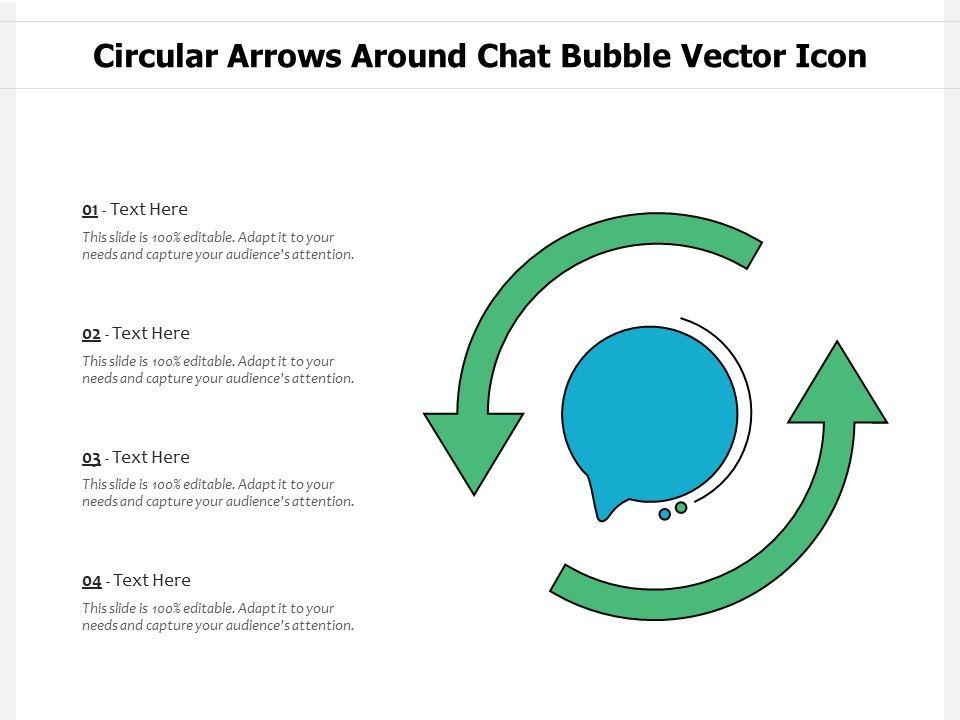 Circular Arrows Around Chat Bubble Vector Icon

01 - Text Here

This slide is 100% editable. Adapt it to your needs and capture your audience's attention.

02 - Text Here

This slide is 100% editable. Adapt it to your needs and capture your audience's attention.

03 - Text Here

This slide is 100% editable. Adapt it to your needs and capture your audience's attention.

04 - Text Here

This slide is 100% editable. Adapt it to your needs and capture your audience's attention.